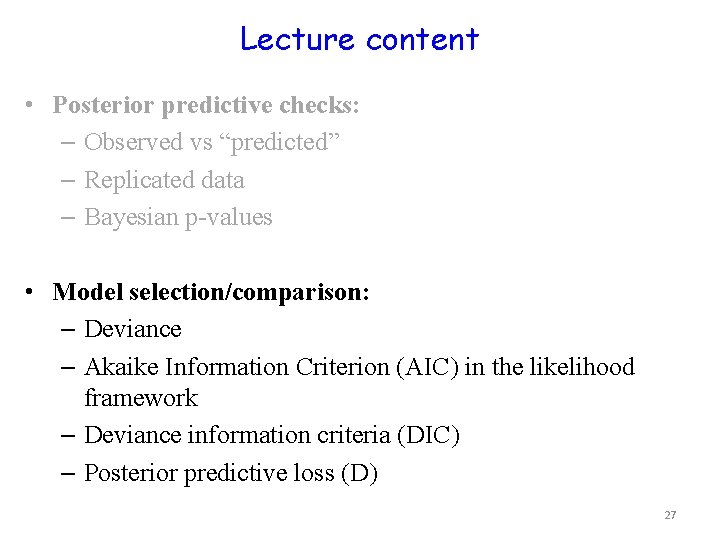 Lecture content

• Posterior predictive checks:
– Observed vs “predicted”
– Replicated data
– Bayesian p-values

• Model selection/comparison:
– Deviance
– Akaike Information Criterion (AIC) in the likelihood framework
– Deviance information criteria (DIC)
– Posterior predictive loss (D)

27